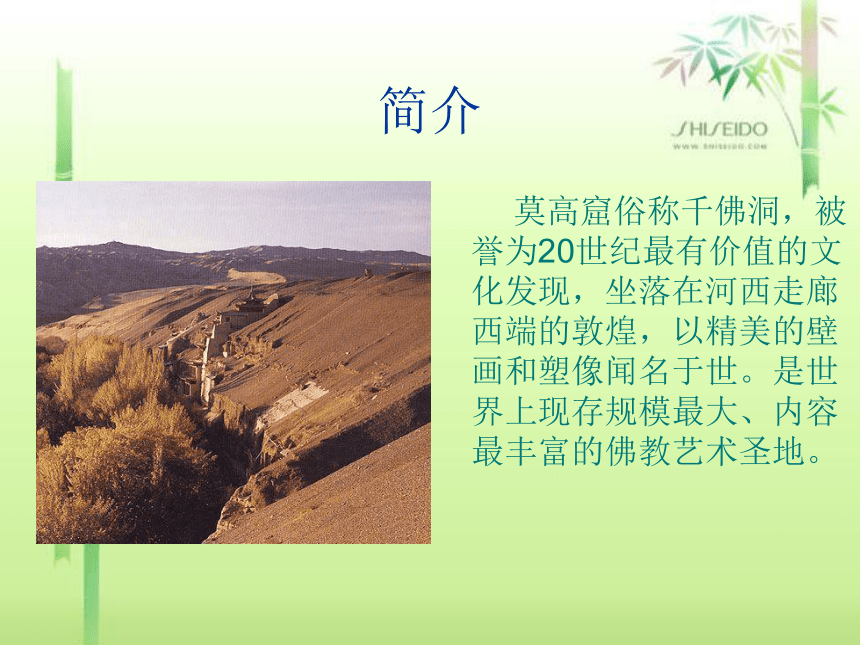 简介

SHISEIDO
WWW.SHISEIDO.COM

莫高窟俗称千佛洞，被誉为20世纪最有价值的文化发现，坐落在河西走廊西端的敦煌，以精美的壁画和塑像闻名于世。是世界上现存规模最大、内容最丰富的佛教艺术圣地。